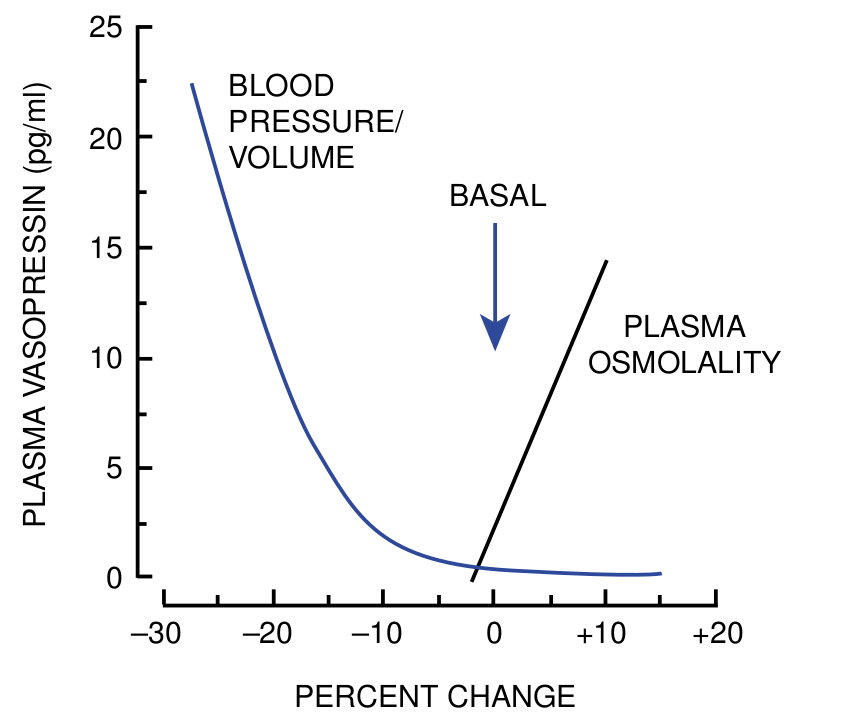 PLASMA VASOPRESSIN (pg/ml)

25
20
15
10
5
0

BLOOD PRESSURE/ VOLUME

BASAL

PLASMA OSMOLALITY

–30
–20
–10
0
+10
+20

PERCENT CHANGE